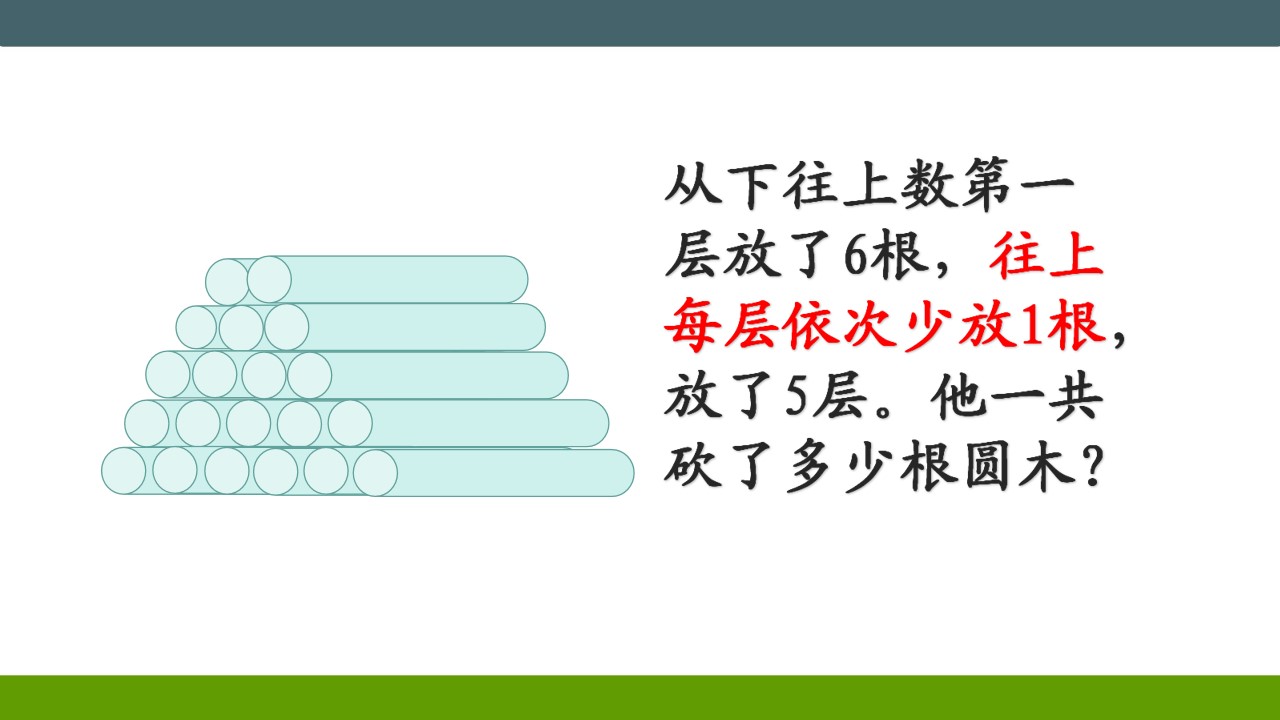 从下往上数第一层放了6根，往上每层依次少放1根，放了5层。他一共砍了多少根圆木？